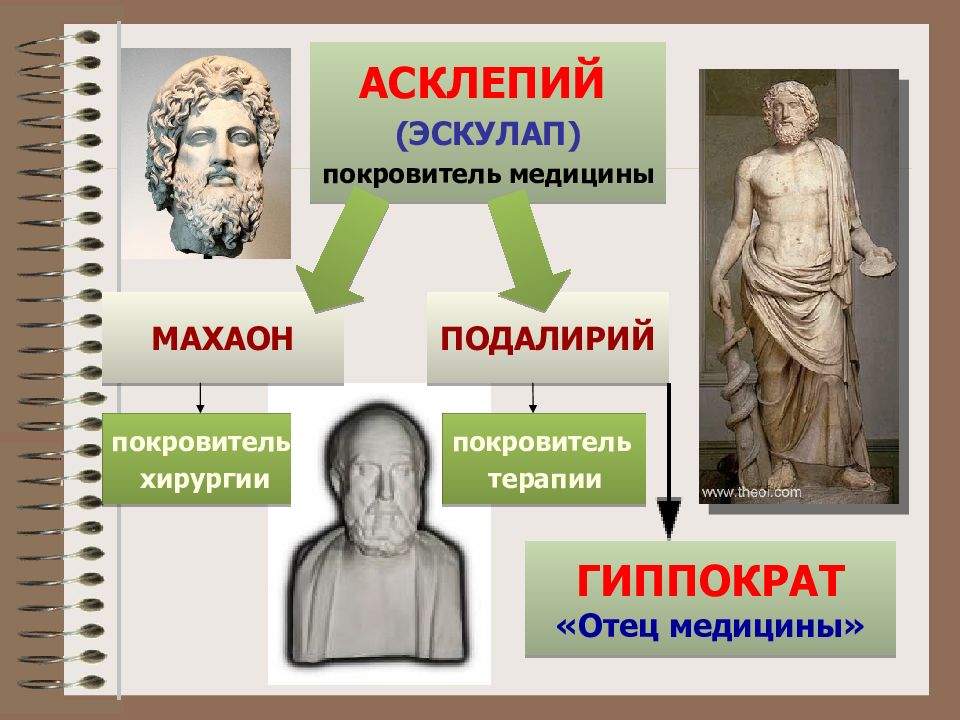 АСКЛЕПИЙ
(ЭСКУЛАП)
покровитель медицины

МАХАОН

ПОДАЛИРИЙ

покровитель хирургии

покровитель терапии

www.theoi.com

ГИППОКРАТ
«Отец медицины»